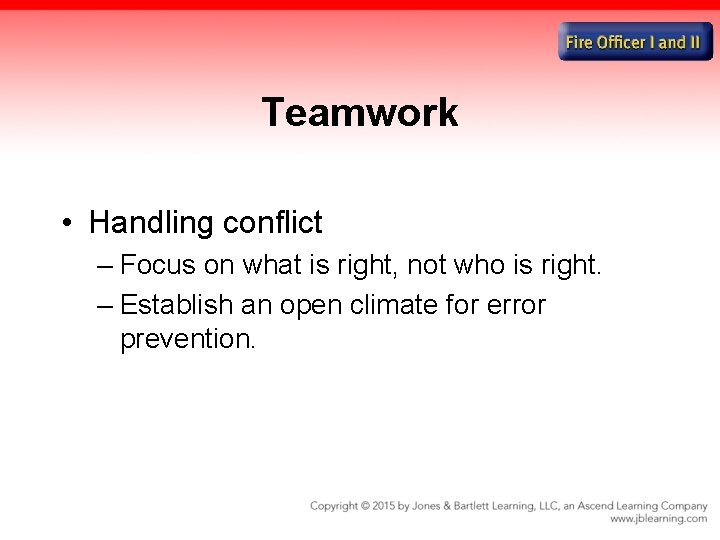 Fire Officer I and II

Teamwork

• Handling conflict
– Focus on what is right, not who is right.
– Establish an open climate for error prevention.

Copyright © 2015 by Jones & Bartlett Learning, LLC, an Ascend Learning Company
www.jblearning.com